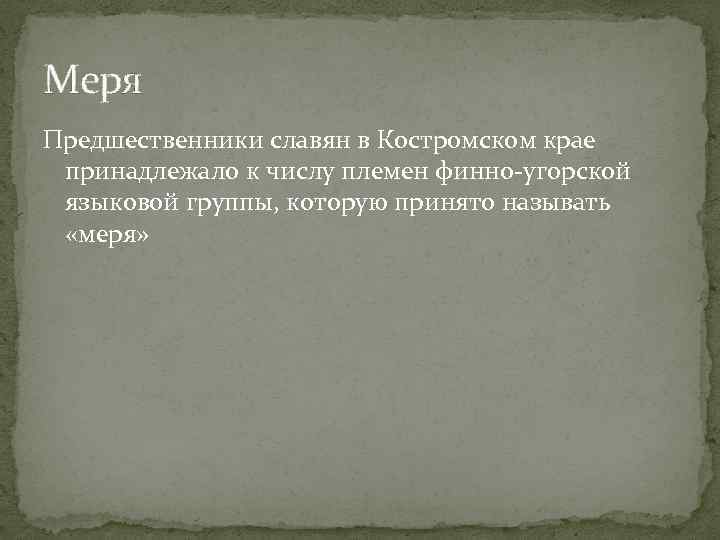 Меря

Предшественники славян в Костромском крае принадлежало к числу племен финно-угорской языковой группы, которую принято называть «меря»